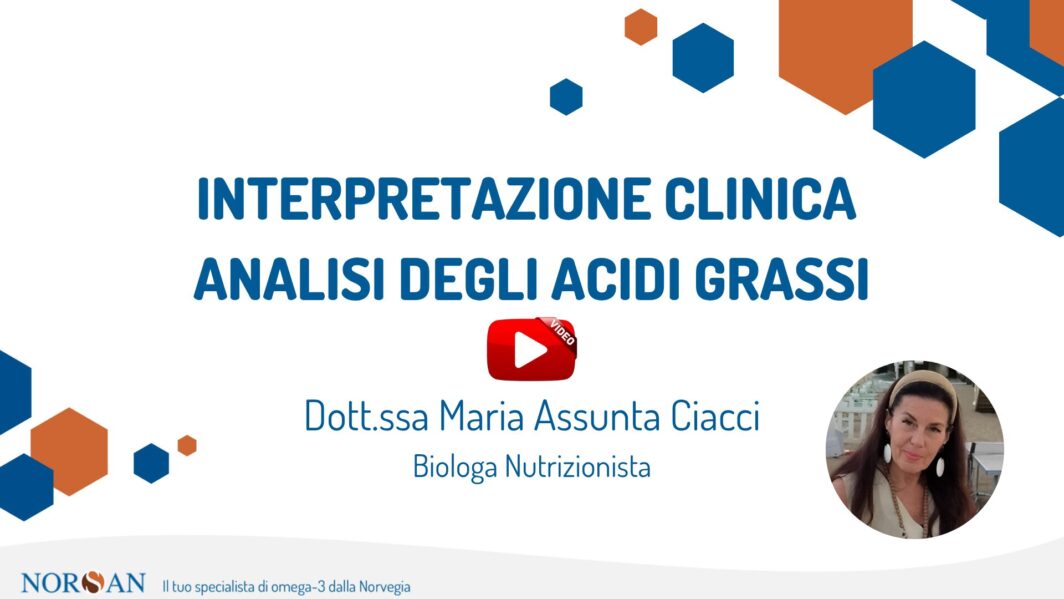 INTERPRETAZIONE CLINICA
ANALISI DEGLI ACIDI GRASSI

VIDEO

Dott.ssa Maria Assunta Ciacci
Biologa Nutrizionista

NORSAN Il tuo specialista di omega-3 dalla Norvegia